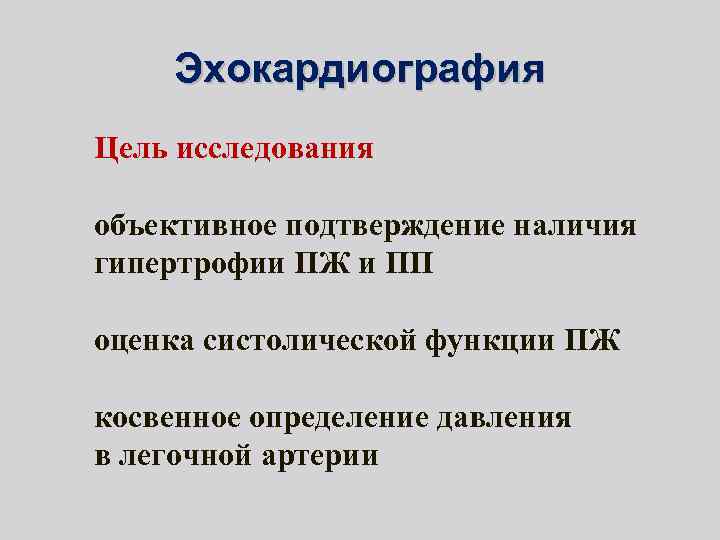 Эхокардиография

Цель исследования

объективное подтверждение наличия гипертрофии ПЖ и ПП

оценка систолической функции ПЖ

косвенное определение давления в легочной артерии